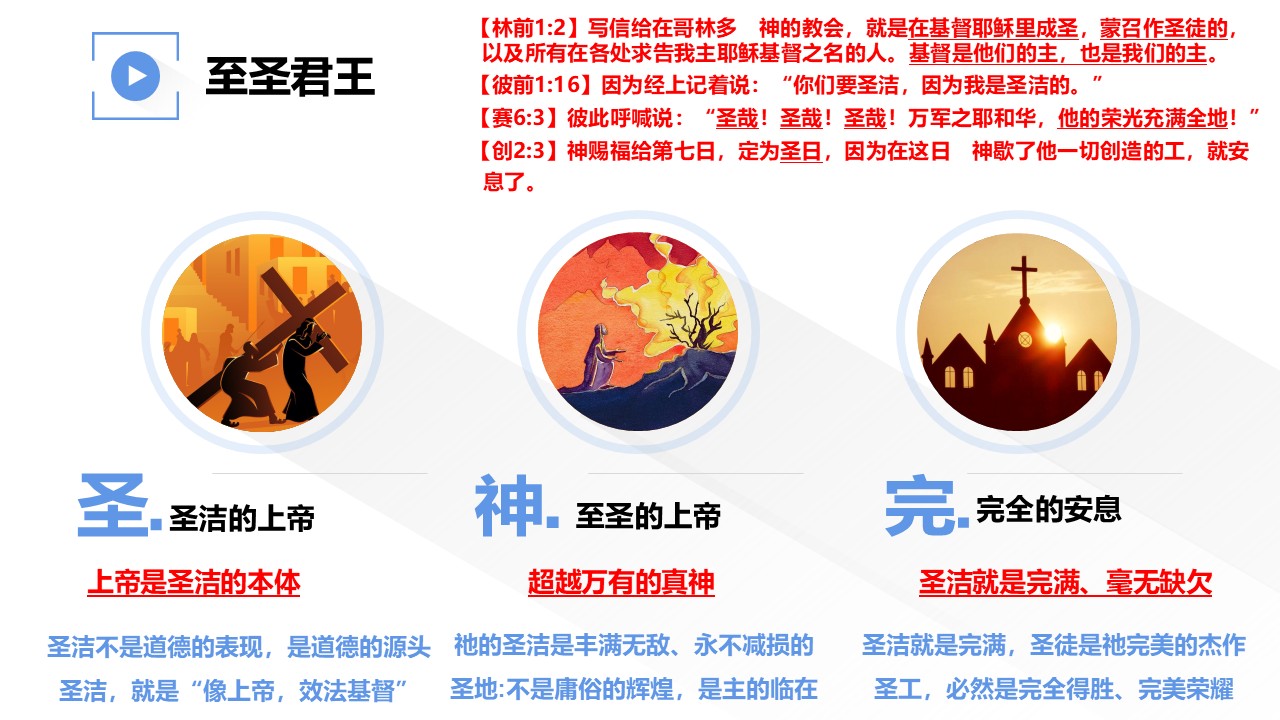 至圣君王

【林前1:2】写信给在哥林多　神的教会，就是在基督耶稣里成圣，蒙召作圣徒的，以及所有在各处求告我主耶稣基督之名的人。基督是他们的主，也是我们的主。
【彼前1:16】因为经上记着说：“你们要圣洁，因为我是圣洁的。”
【赛6:3】彼此呼喊说：“圣哉！圣哉！圣哉！万军之耶和华，他的荣光充满全地！”
【创2:3】神赐福给第七日，定为圣日，因为在这日　神歇了他一切创造的工，就安息了。

圣. 圣洁的上帝

上帝是圣洁的本体

圣洁不是道德的表现，是道德的源头
圣洁，就是“像上帝，效法基督”

神. 至圣的上帝

超越万有的真神

祂的圣洁是丰满无敌、永不减损的
圣地:不是庸俗的辉煌，是主的临在

完. 完全的安息

圣洁就是完满、毫无缺欠

圣洁就是完满，圣徒是祂完美的杰作
圣工，必然是完全得胜、完美荣耀